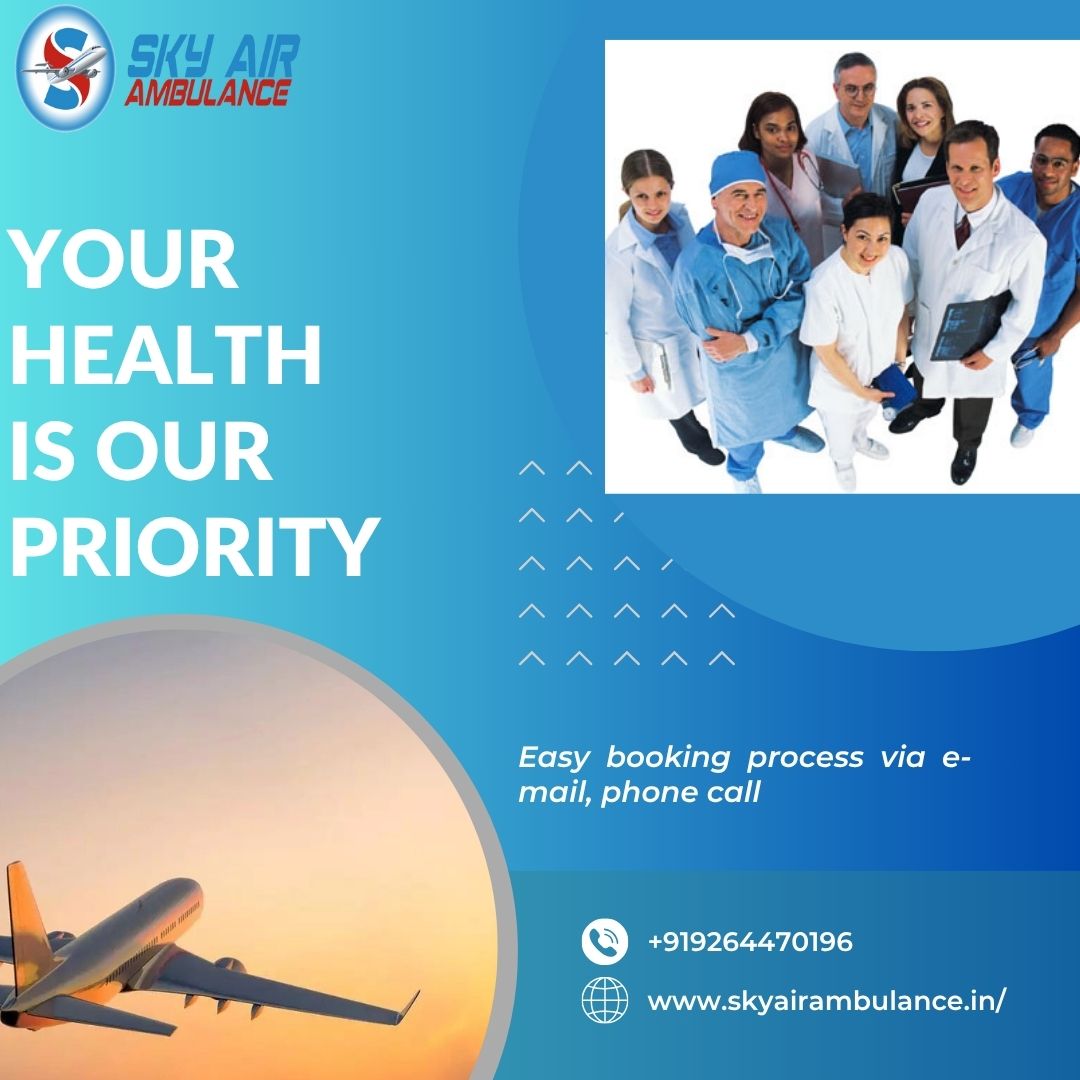 SKY AIR AMBULANCE

YOUR HEALTH IS OUR PRIORITY

Easy booking process via e-mail, phone call

+919264470196

www.skyairambulance.in/